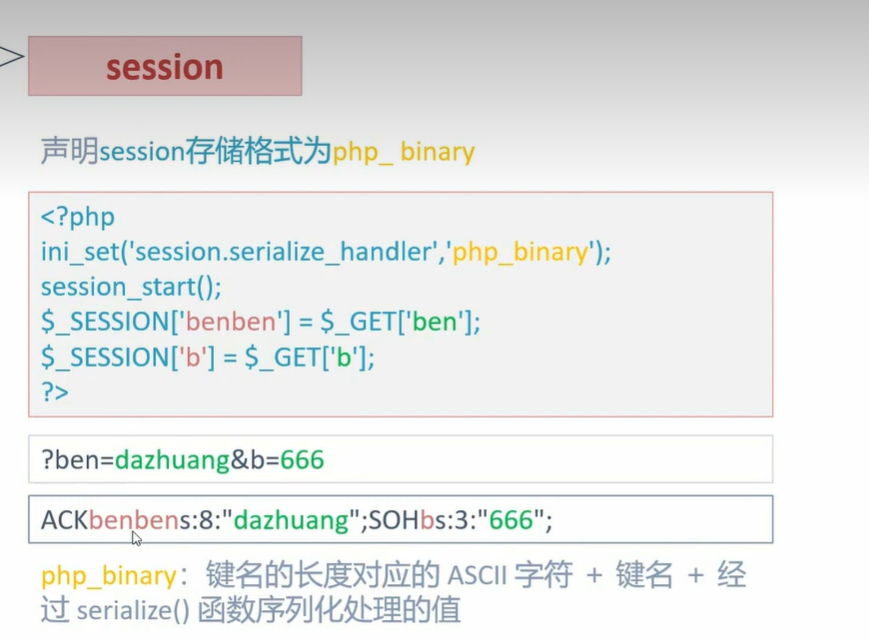 session

声明session存储格式为php_ binary

<?php
ini_set('session.serialize_handler','php_binary');
session_start();
$_SESSION['benben'] = $_GET['ben'];
$_SESSION['b'] = $_GET['b'];
?>

?ben=dazhuang&b=666

ACKbenbens:8:"dazhuang";SOHbs:3:"666";

php_binary：键名的长度对应的 ASCII 字符 + 键名 + 经过 serialize() 函数序列化处理的值